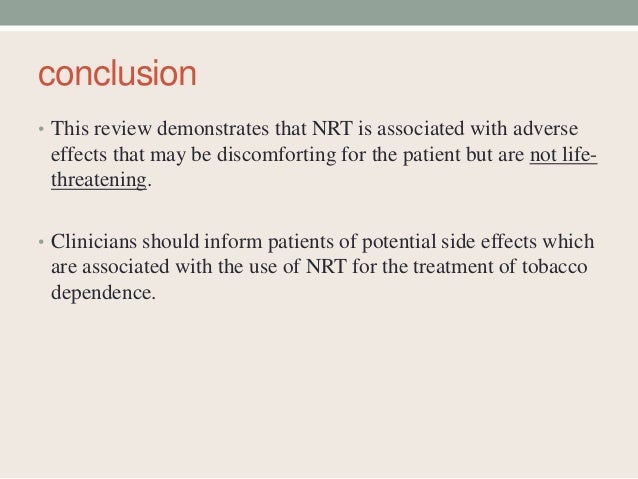 conclusion

• This review demonstrates that NRT is associated with adverse effects that may be discomforting for the patient but are not life-threatening.

• Clinicians should inform patients of potential side effects which are associated with the use of NRT for the treatment of tobacco dependence.